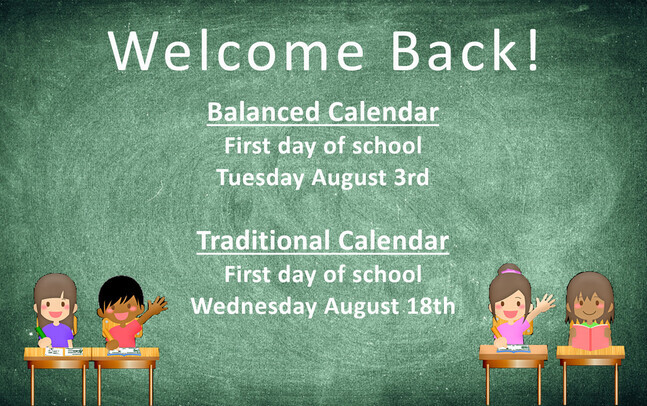 Welcome Back!

Balanced Calendar
First day of school
Tuesday August 3rd

Traditional Calendar
First day of school
Wednesday August 18th